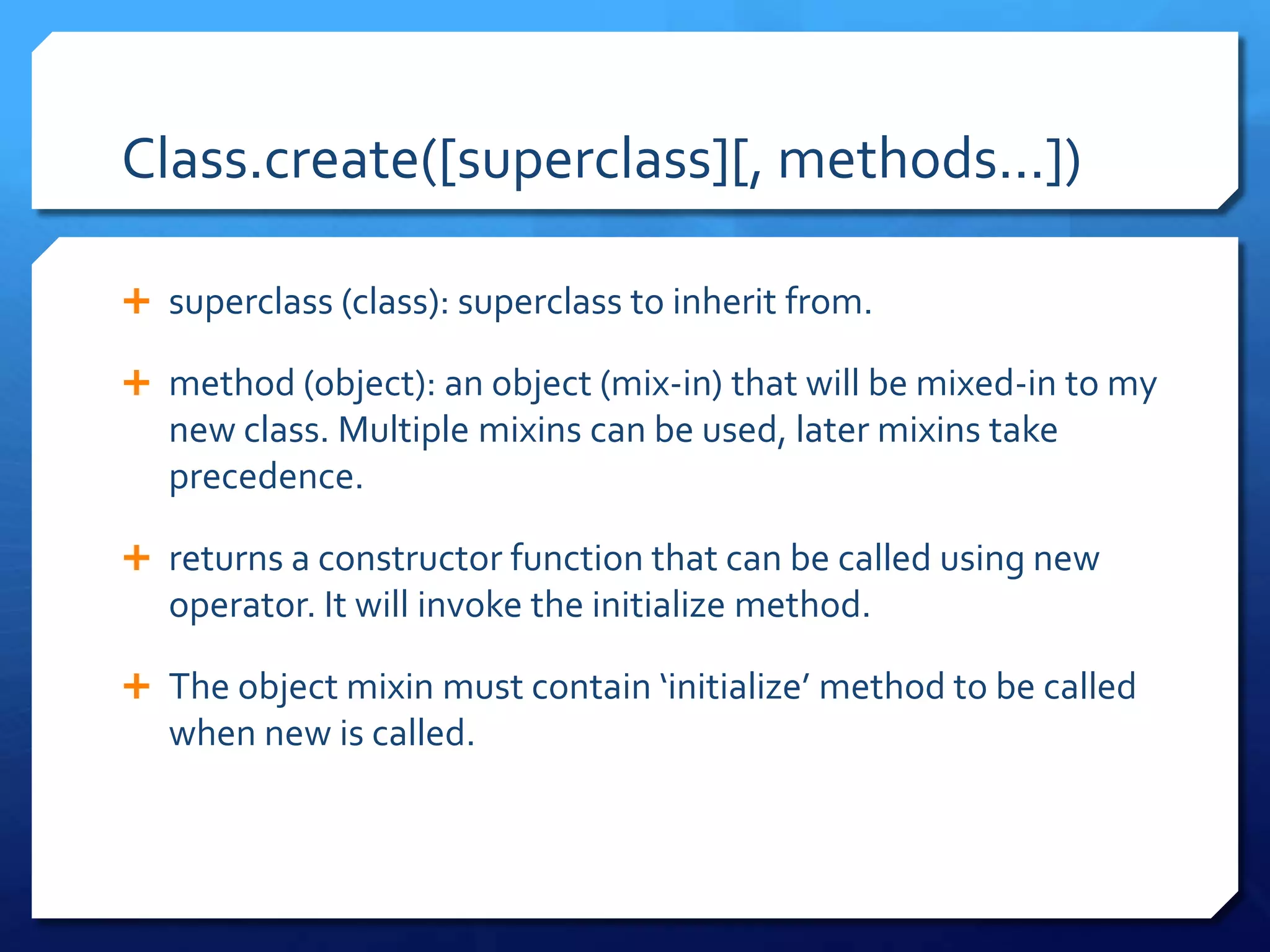 Class.create([superclass][, methods...])

+ superclass (class): superclass to inherit from.

+ method (object): an object (mix-in) that will be mixed-in to my new class. Multiple mixins can be used, later mixins take precedence.

+ returns a constructor function that can be called using new operator. It will invoke the initialize method.

+ The object mixin must contain ‘initialize’ method to be called when new is called.